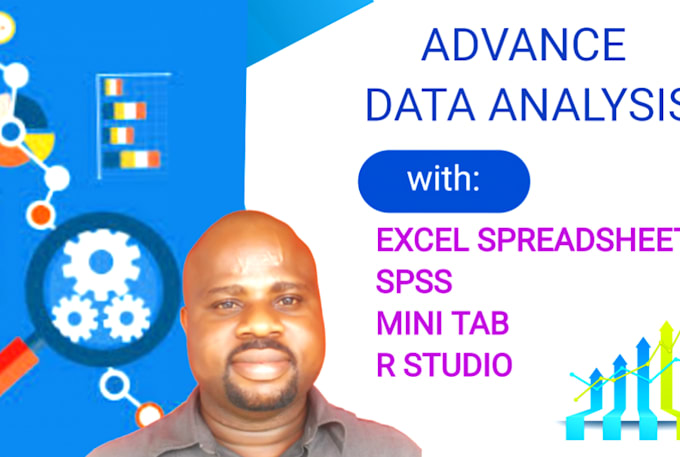 ADVANCE
DATA ANALYSIS

with:

EXCEL SPREADSHEET
SPSS
MINI TAB
R STUDIO